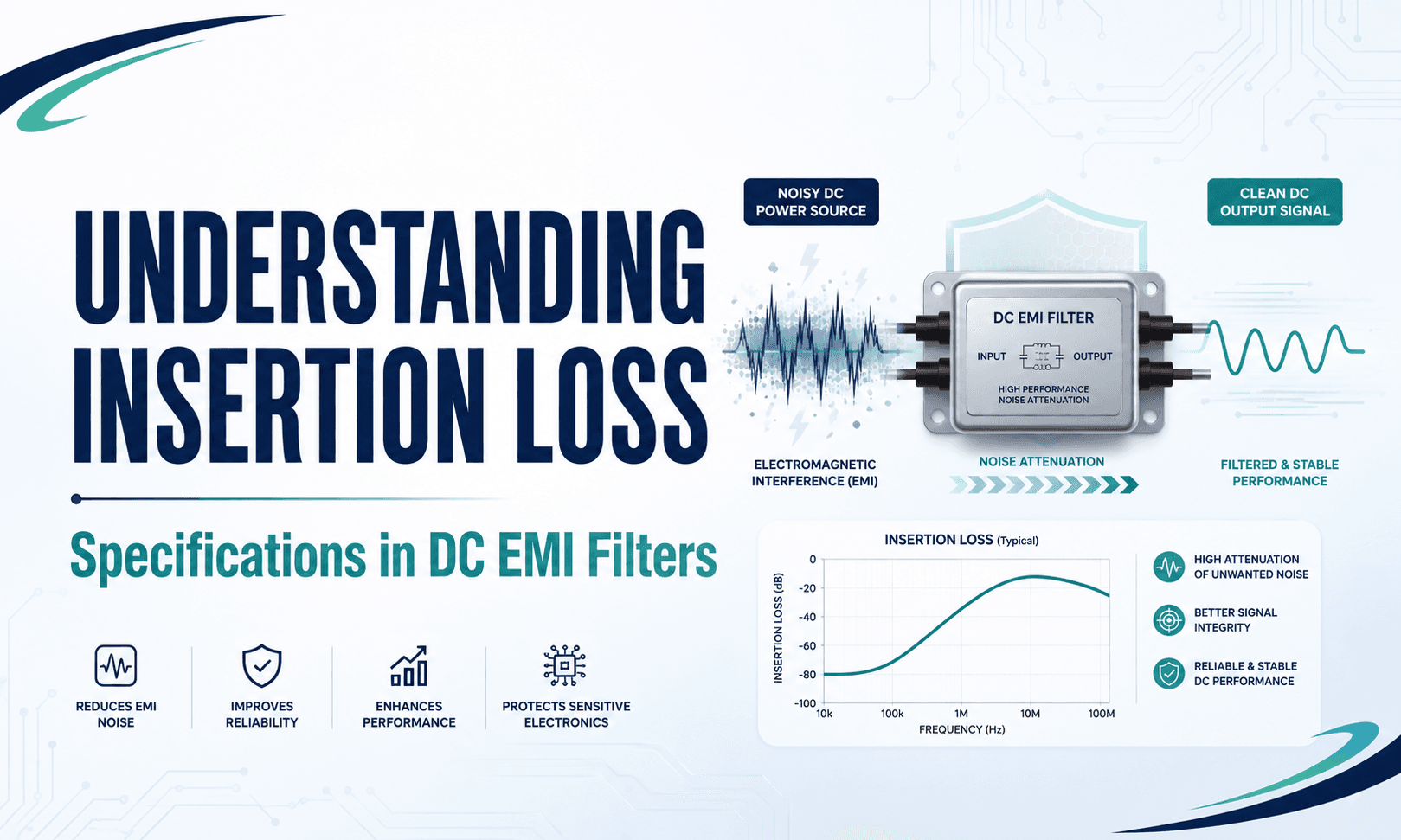 UNDERSTANDING INSERTION LOSS

Specifications in DC EMI Filters

REDUCES EMI NOISE

IMPROVES RELIABILITY

ENHANCES PERFORMANCE

PROTECTS SENSITIVE ELECTRONICS

NOISY DC POWER SOURCE

CLEAN DC OUTPUT SIGNAL

DC EMI FILTER

INPUT

OUTPUT

HIGH PERFORMANCE NOISE ATTENUATION

ELECTROMAGNETIC INTERFERENCE (EMI)

NOISE ATTENUATION

FILTERED & STABLE PERFORMANCE

INSERTION LOSS (Typical)

INSERTION LOSS (dB)

0
-20
-40
-60
-80
-100

10k
100k
1M
10M
100M

FREQUENCY (Hz)

HIGH ATTENUATION OF UNWANTED NOISE

BETTER SIGNAL INTEGRITY

RELIABLE & STABLE DC PERFORMANCE